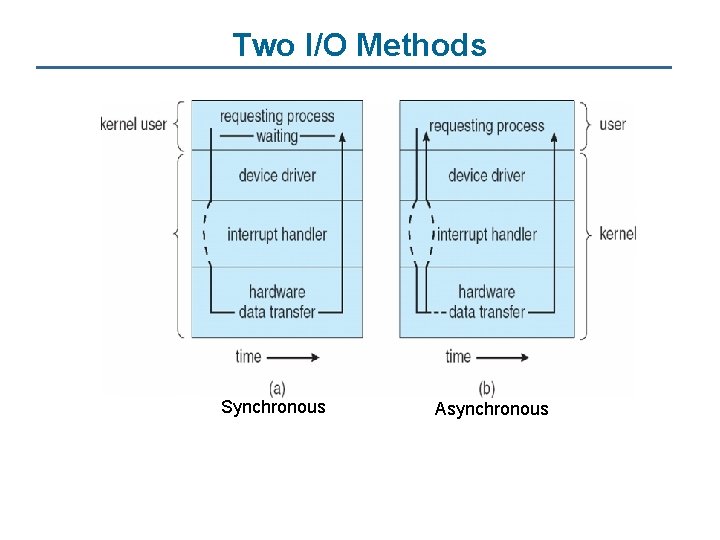 Two I/O Methods

kernel user

requesting process
waiting

device driver

interrupt handler

hardware
data transfer

time

(a)
Synchronous

requesting process

device driver

interrupt handler

hardware
data transfer

user

kernel

time

(b)
Asynchronous